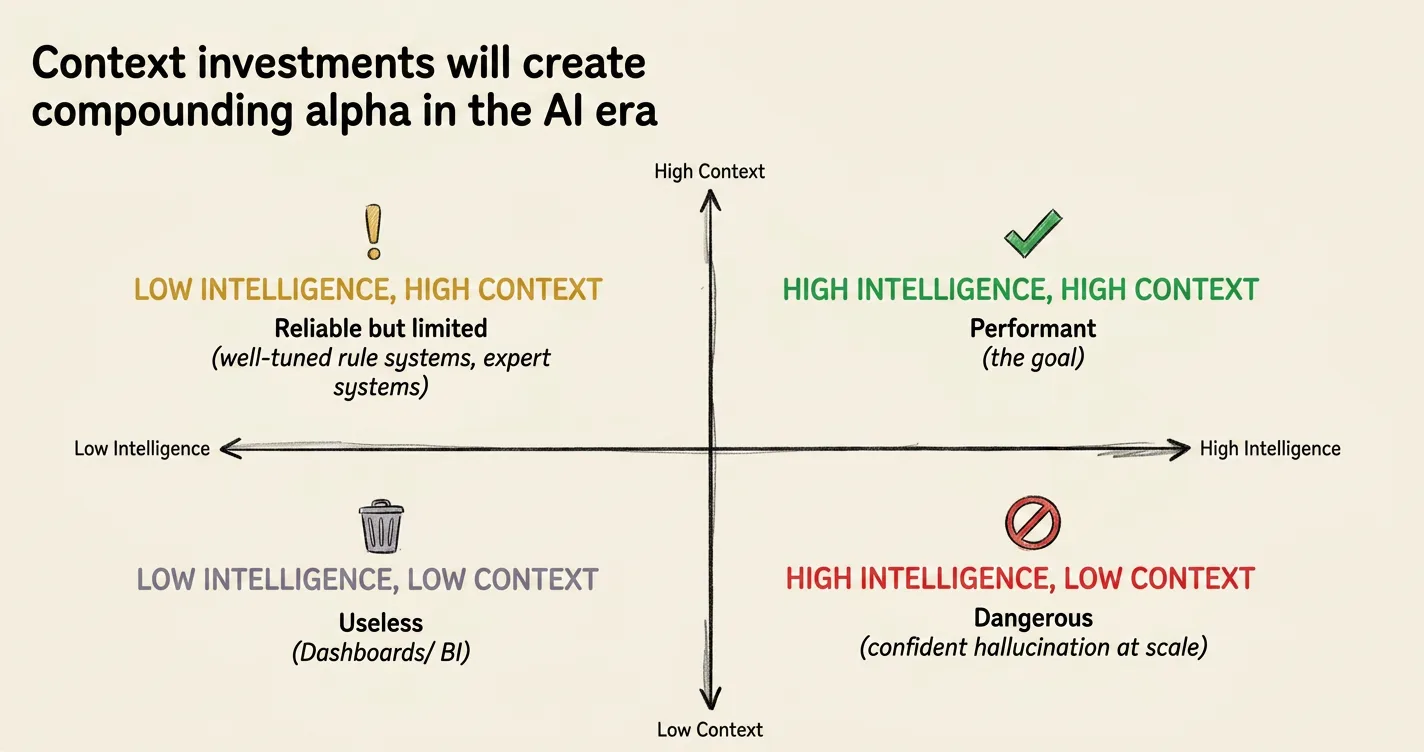 Context investments will create compounding alpha in the AI era

High Context

LOW INTELLIGENCE, HIGH CONTEXT
Reliable but limited
(well-tuned rule systems, expert systems)

HIGH INTELLIGENCE, HIGH CONTEXT
Performant
(the goal)

Low Intelligence

High Intelligence

LOW INTELLIGENCE, LOW CONTEXT
Useless
(Dashboards/ BI)

HIGH INTELLIGENCE, LOW CONTEXT
Dangerous
(confident hallucination at scale)

Low Context